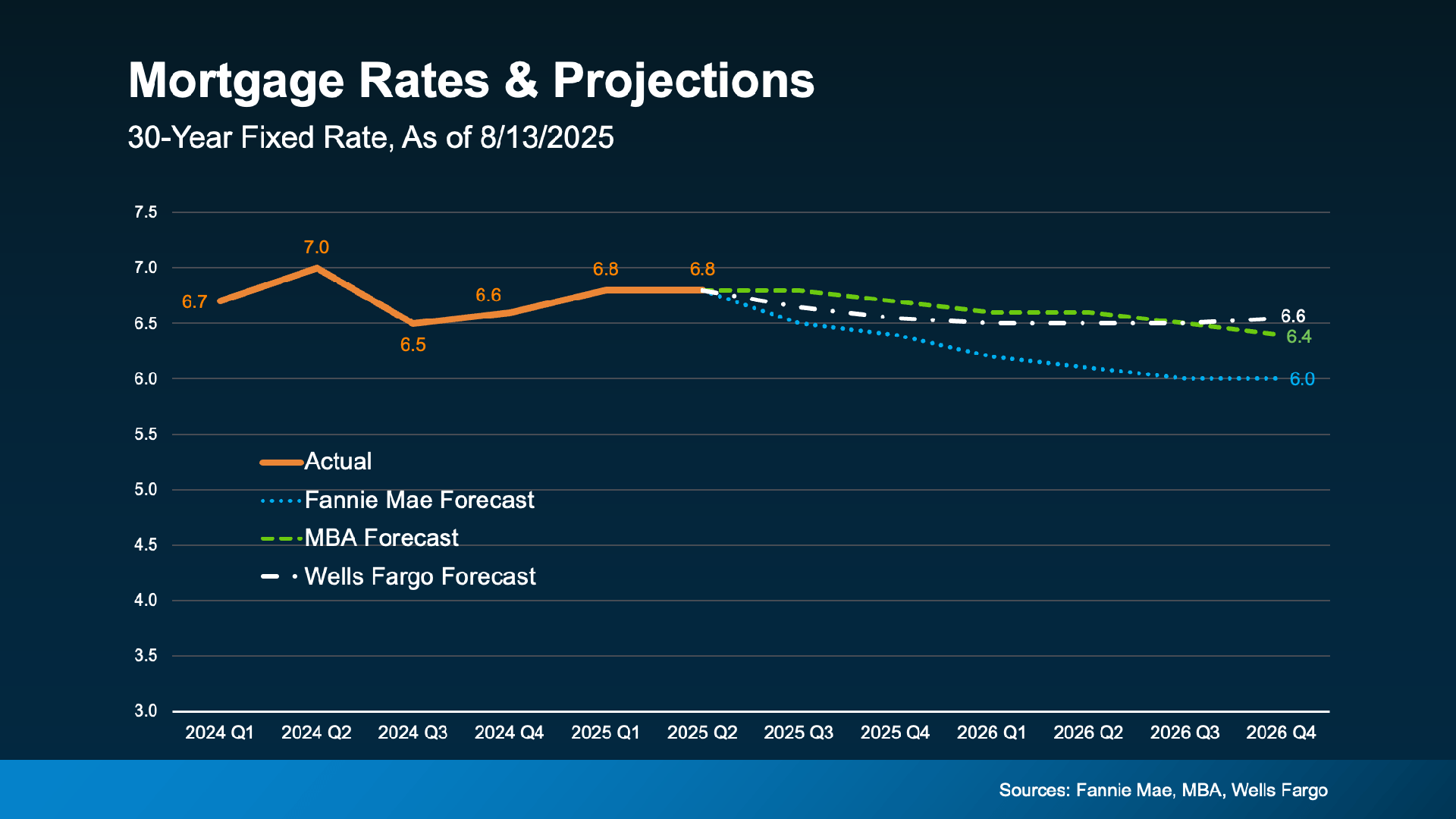 Mortgage Rates & Projections
30-Year Fixed Rate, As of 8/13/2025

7.5
7.0
6.5
6.0
5.5
5.0
4.5
4.0
3.5
3.0

6.7
7.0
6.5
6.6
6.8
6.8
6.6
6.4
6.0

Actual
Fannie Mae Forecast
MBA Forecast
Wells Fargo Forecast

2024 Q1
2024 Q2
2024 Q3
2024 Q4
2025 Q1
2025 Q2
2025 Q3
2025 Q4
2026 Q1
2026 Q2
2026 Q3
2026 Q4

Sources: Fannie Mae, MBA, Wells Fargo